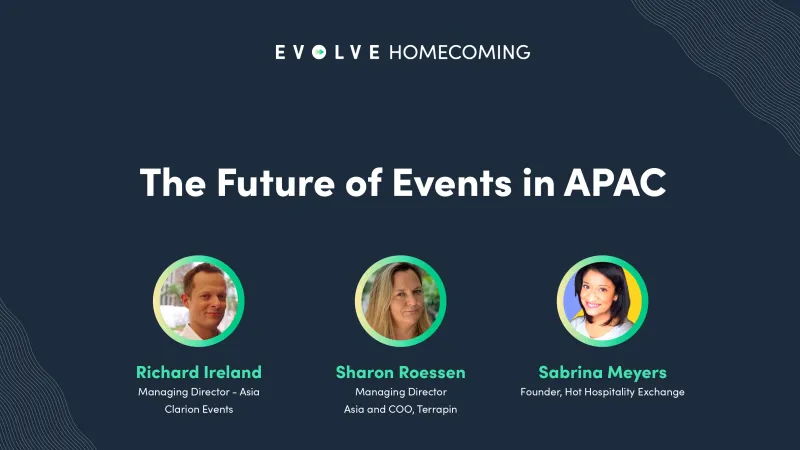 EVOLVE HOMECOMING

The Future of Events in APAC

Richard Ireland
Managing Director - Asia
Clarion Events

Sharon Roessen
Managing Director
Asia and COO, Terrapin

Sabrina Meyers
Founder, Hot Hospitality Exchange